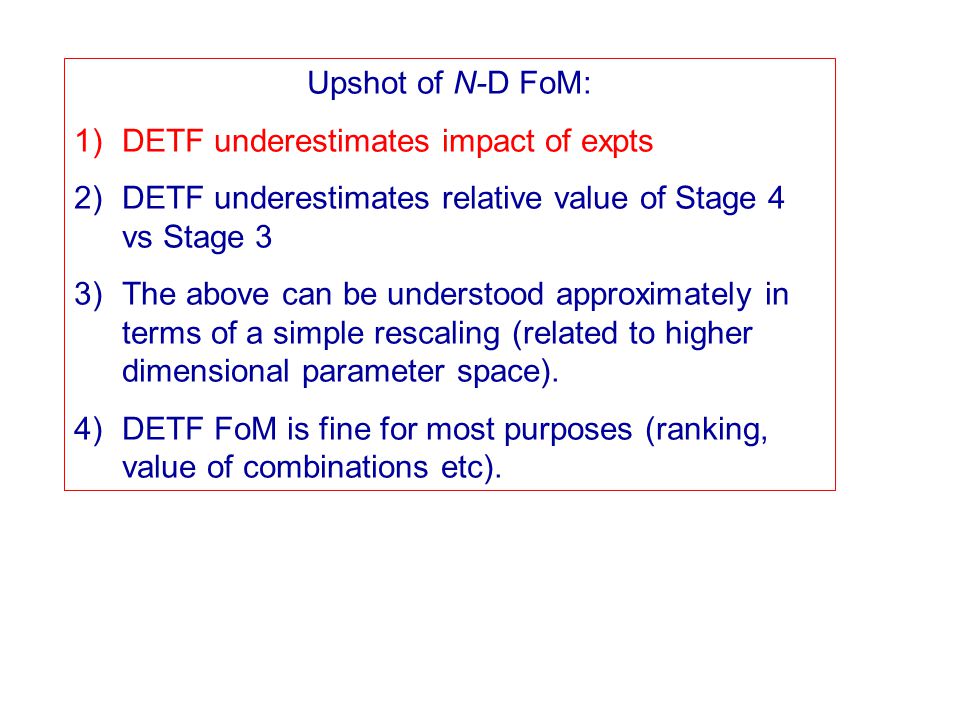 Upshot of N-D FoM:

1) DETF underestimates impact of expts

2) DETF underestimates relative value of Stage 4 vs Stage 3

3) The above can be understood approximately in terms of a simple rescaling (related to higher dimensional parameter space).

4) DETF FoM is fine for most purposes (ranking, value of combinations etc).